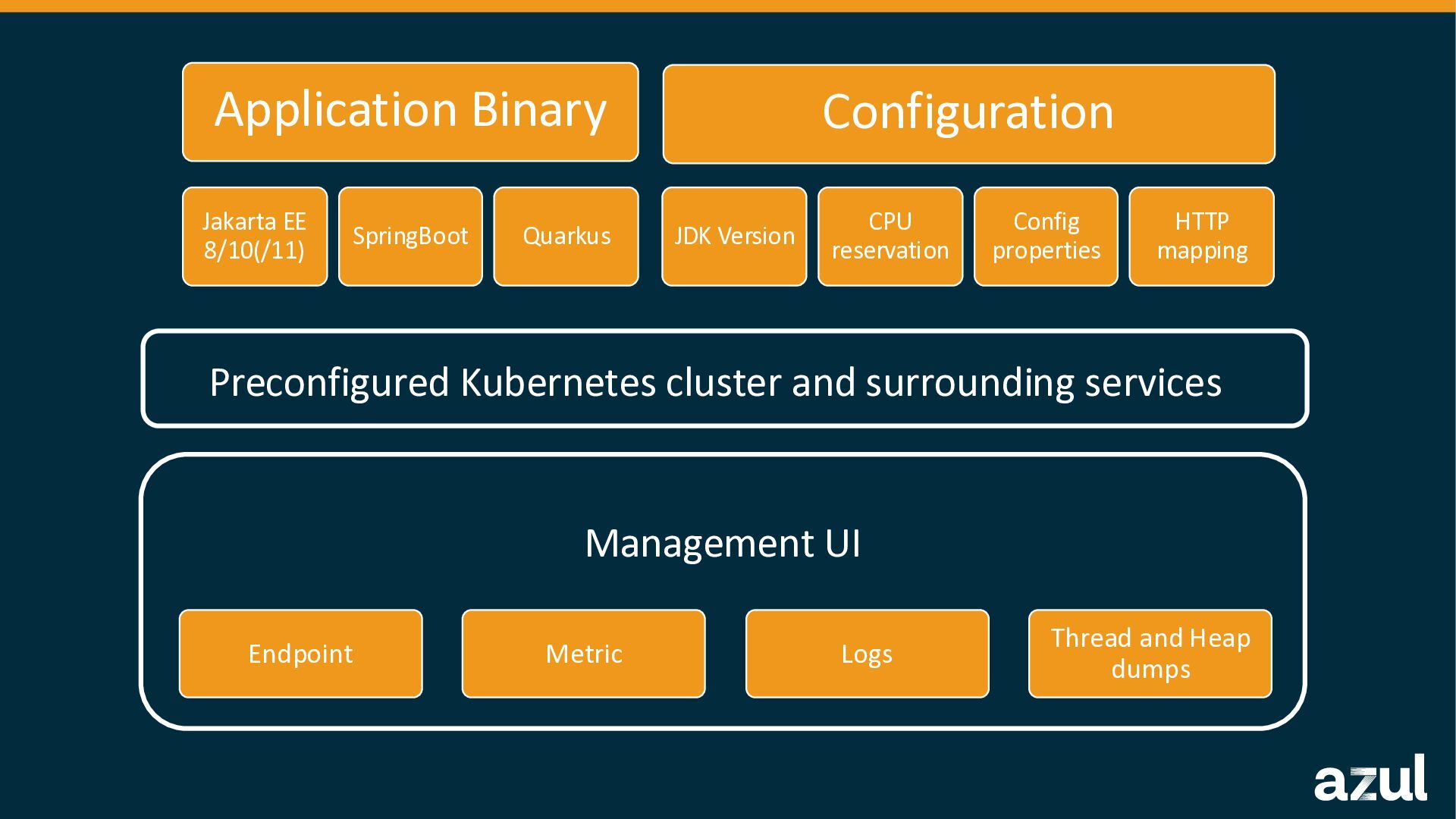 Application Binary

Configuration

Jakarta EE 8/10(/11)

SpringBoot

Quarkus

JDK Version

CPU reservation

Config properties

HTTP mapping

Preconfigured Kubernetes cluster and surrounding services

Management UI

Endpoint

Metric

Logs

Thread and Heap dumps

azul